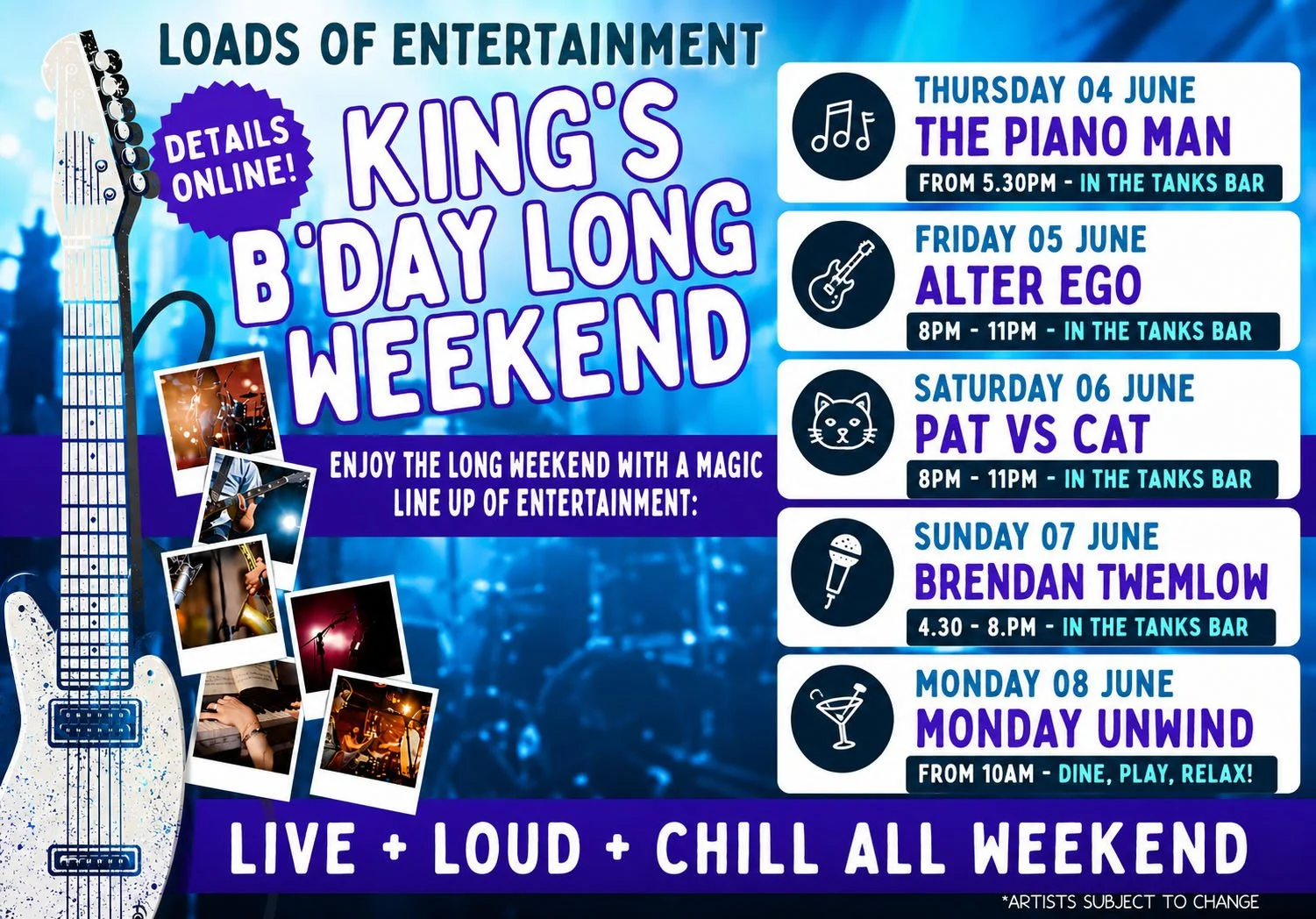 LOADS OF ENTERTAINMENT

DETAILS ONLINE!

KING'S B'DAY LONG WEEKEND

ENJOY THE LONG WEEKEND WITH A MAGIC LINE UP OF ENTERTAINMENT:

THURSDAY 04 JUNE
THE PIANO MAN
FROM 5.30PM - IN THE TANKS BAR

FRIDAY 05 JUNE
ALTER EGO
8PM - 11PM - IN THE TANKS BAR

SATURDAY 06 JUNE
PAT VS CAT
8PM - 11PM - IN THE TANKS BAR

SUNDAY 07 JUNE
BRENDAN TWEMLOW
4.30 - 8.PM - IN THE TANKS BAR

MONDAY 08 JUNE
MONDAY UNWIND
FROM 10AM - DINE, PLAY, RELAX!

LIVE + LOUD + CHILL ALL WEEKEND

*ARTISTS SUBJECT TO CHANGE